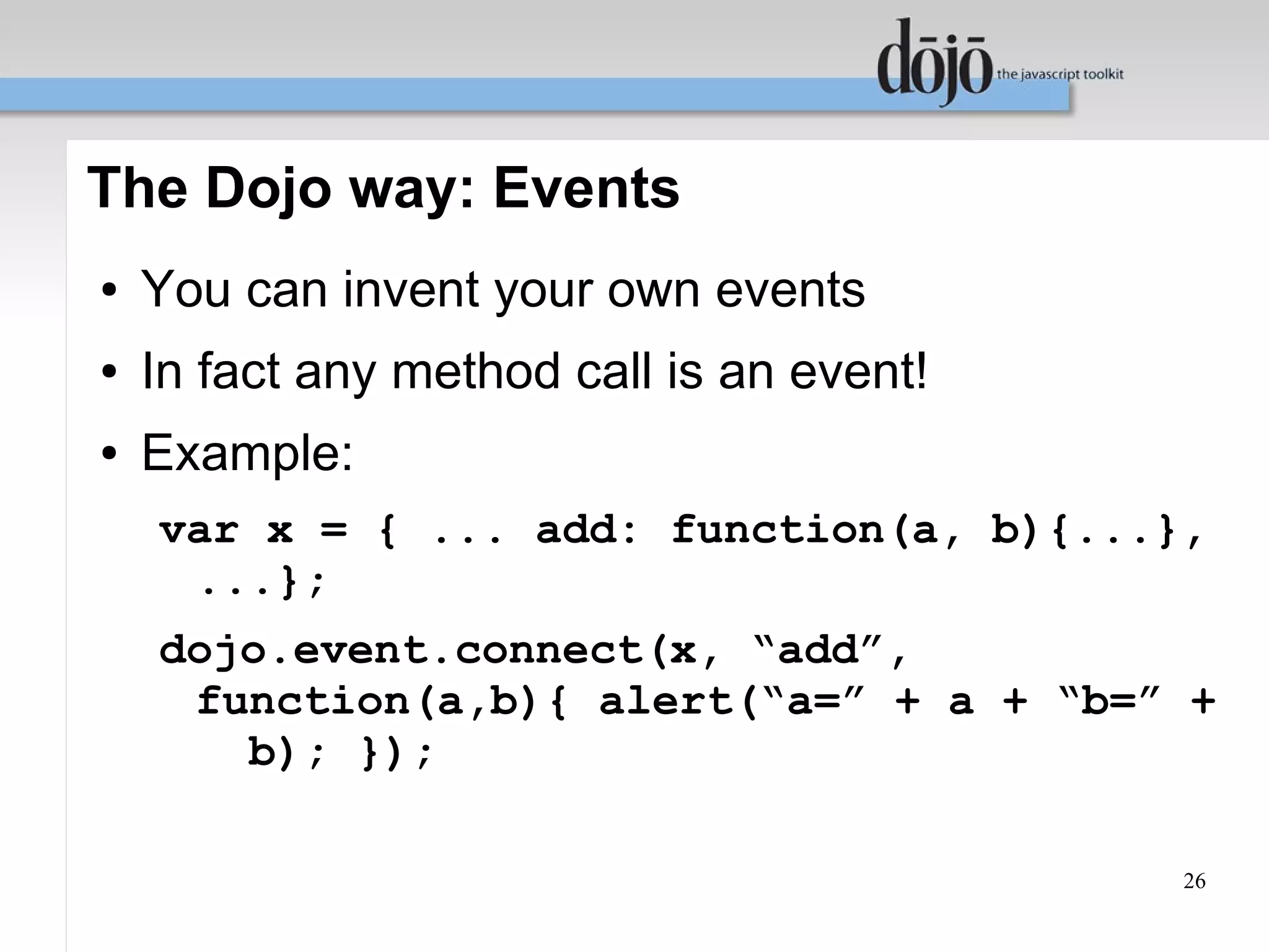 dōjō the javascript toolkit

The Dojo way: Events

• You can invent your own events
• In fact any method call is an event!
• Example:

var x = { ... add: function(a, b){...}, ...};

dojo.event.connect(x, “add”, function(a,b){ alert(“a=” + a + “b=” + b); });

26